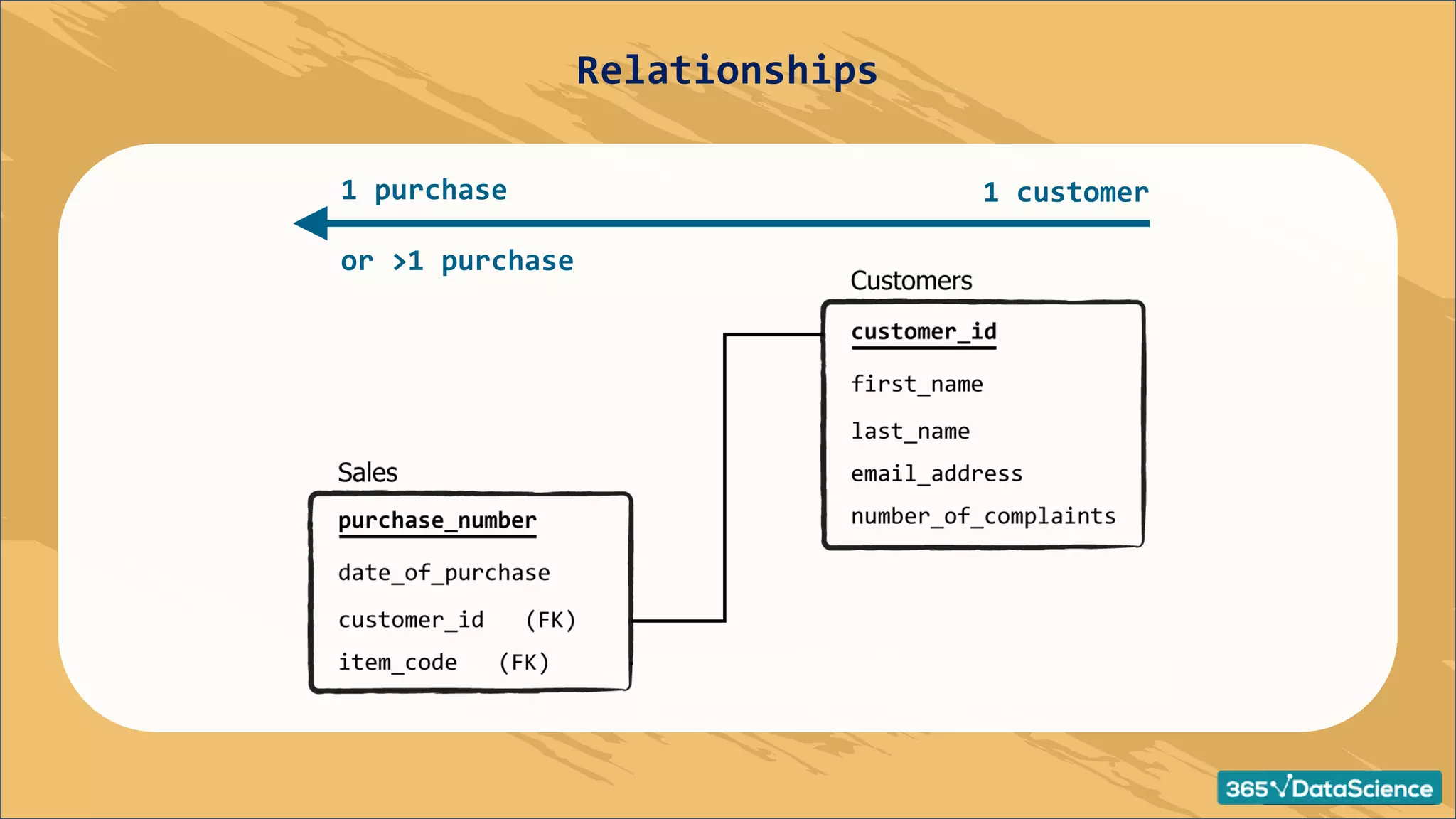 Relationships

1 purchase

1 customer

or >1 purchase

Customers

customer_id

first_name

last_name

email_address

number_of_complaints

Sales

purchase_number

date_of_purchase

customer_id (FK)

item_code (FK)

365√DataScience